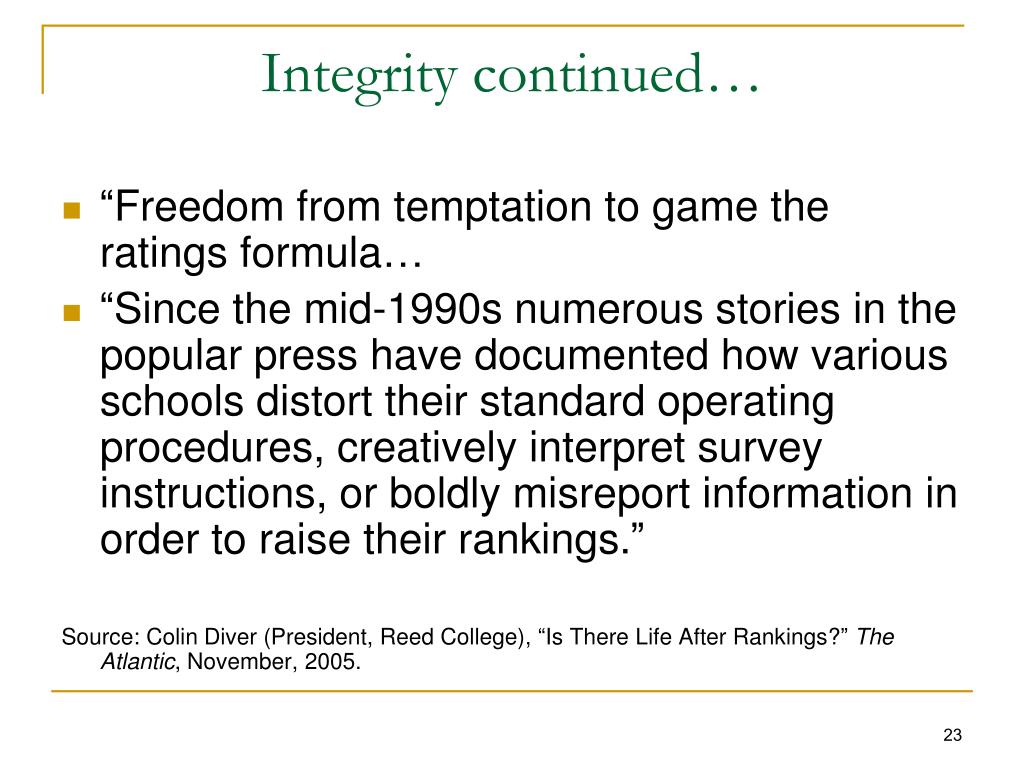 Integrity continued…

“Freedom from temptation to game the ratings formula…

“Since the mid-1990s numerous stories in the popular press have documented how various schools distort their standard operating procedures, creatively interpret survey instructions, or boldly misreport information in order to raise their rankings.”

Source: Colin Diver (President, Reed College), “Is There Life After Rankings?” The Atlantic, November, 2005.

23